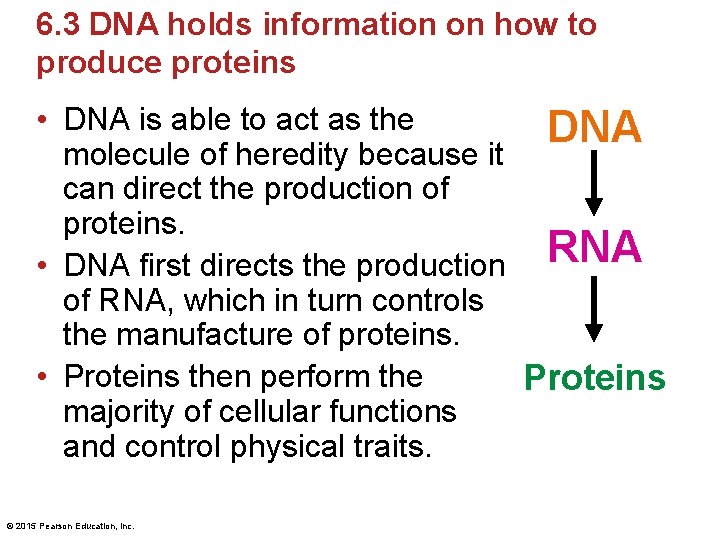 6.3 DNA holds information on how to produce proteins

• DNA is able to act as the molecule of heredity because it can direct the production of proteins.
• DNA first directs the production of RNA, which in turn controls the manufacture of proteins.
• Proteins then perform the majority of cellular functions and control physical traits.

DNA
RNA
Proteins

© 2015 Pearson Education, Inc.